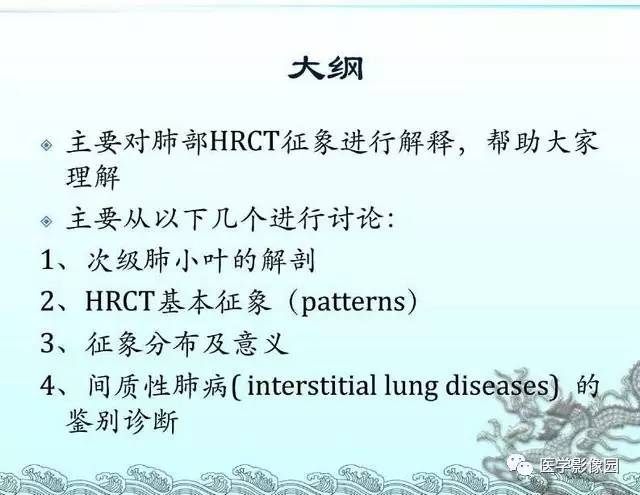 大纲

主要对肺部HRCT征象进行解释，帮助大家理解

主要从以下几个进行讨论：

1、次级肺小叶的解剖

2、HRCT基本征象（patterns）

3、征象分布及意义

4、间质性肺病( interstitial lung diseases) 的鉴别诊断

医学影像园